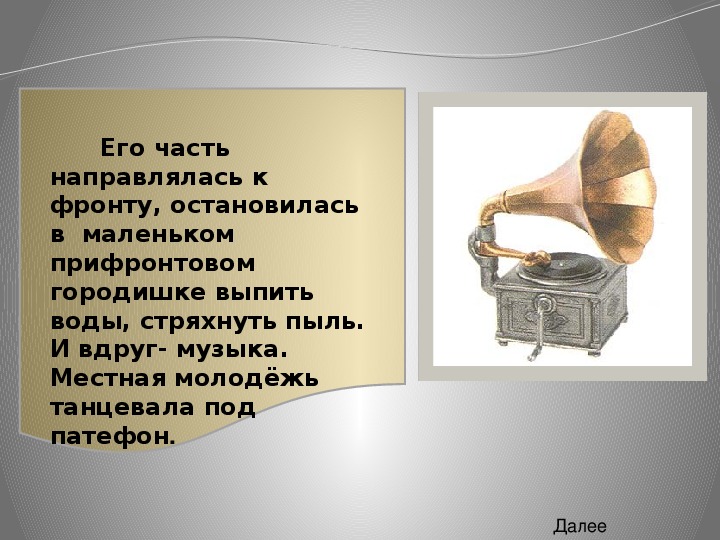 Его часть направлялась к фронту, остановилась в маленьком прифронтовом городишке выпить воды, стряхнуть пыль. И вдруг- музыка. Местная молодёжь танцевала под патефон.

Далее